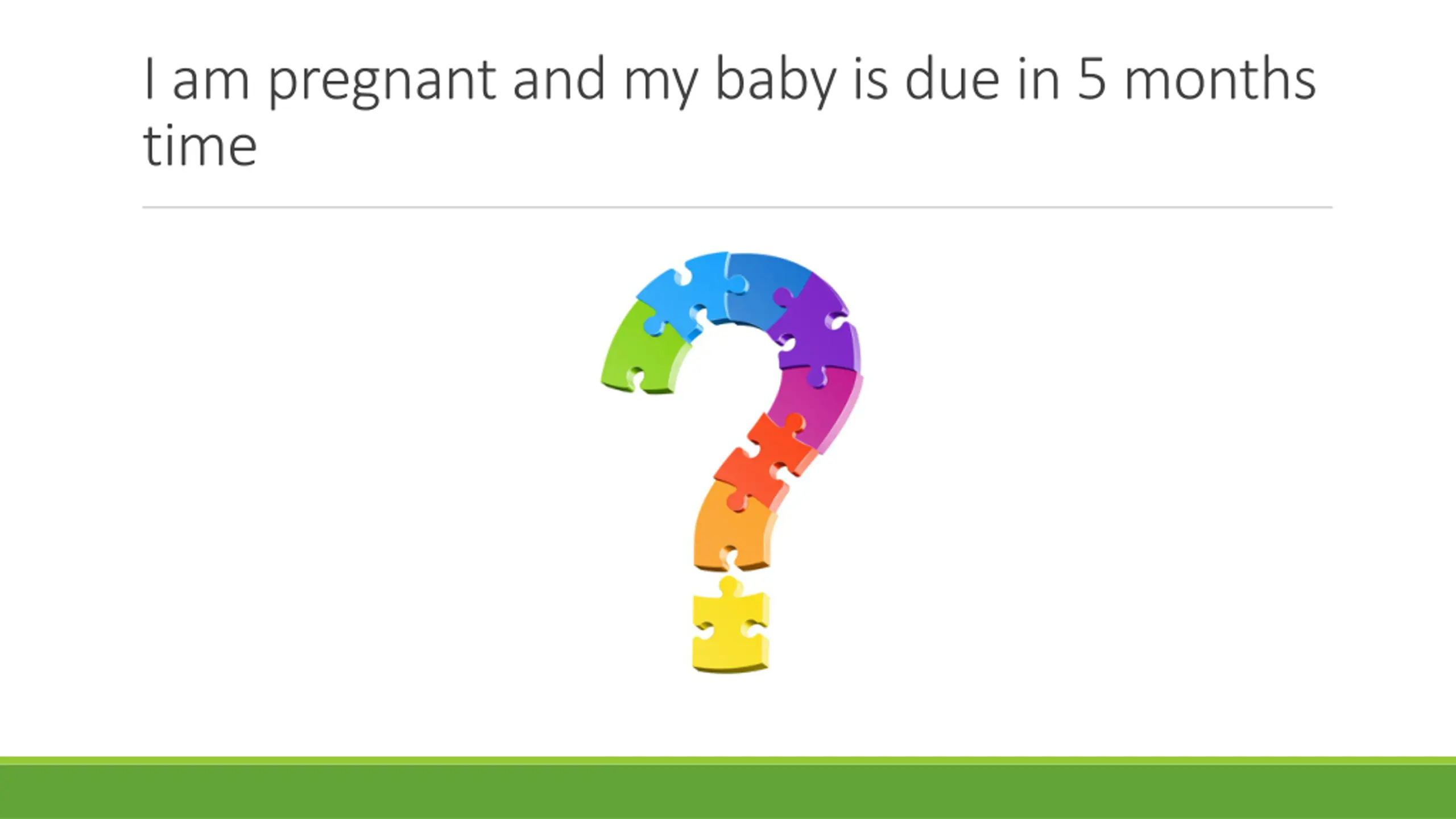 I am pregnant and my baby is due in 5 months time